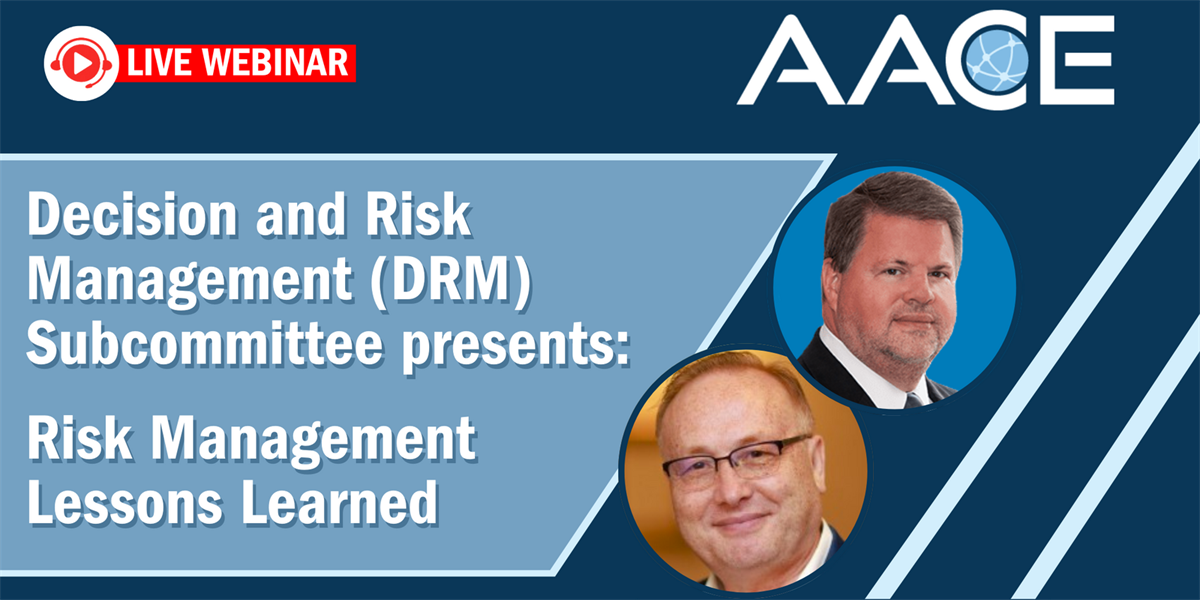 LIVE WEBINAR

AACE

Decision and Risk Management (DRM) Subcommittee presents:

Risk Management Lessons Learned